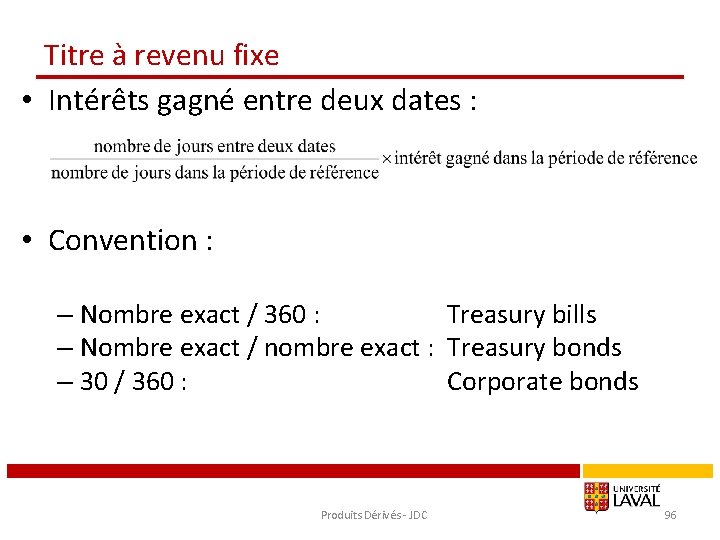 Titre à revenu fixe

• Intérêts gagné entre deux dates :

$\frac{\text{nombre de jours entre deux dates}}{\text{nombre de jours dans la période de référence}} \times \text{intérêt gagné dans la période de référence}$

• Convention :

– Nombre exact / 360 : Treasury bills
– Nombre exact / nombre exact : Treasury bonds
– 30 / 360 : Corporate bonds

UNIVERSITÉ LAVAL

Produits Dérivés - JDC

96